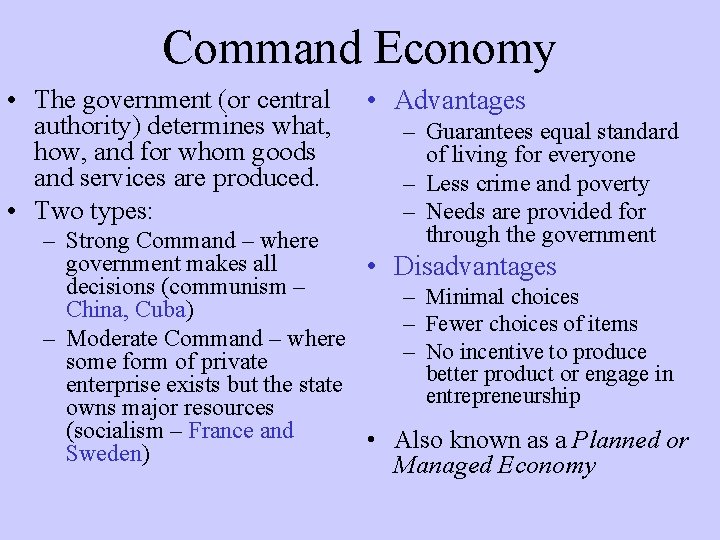 Command Economy

• The government (or central authority) determines what, how, and for whom goods and services are produced.
• Two types:
– Strong Command – where government makes all decisions (communism – China, Cuba)
– Moderate Command – where some form of private enterprise exists but the state owns major resources (socialism – France and Sweden)

• Advantages
– Guarantees equal standard of living for everyone
– Less crime and poverty
– Needs are provided for through the government
• Disadvantages
– Minimal choices
– Fewer choices of items
– No incentive to produce better product or engage in entrepreneurship

• Also known as a Planned or Managed Economy